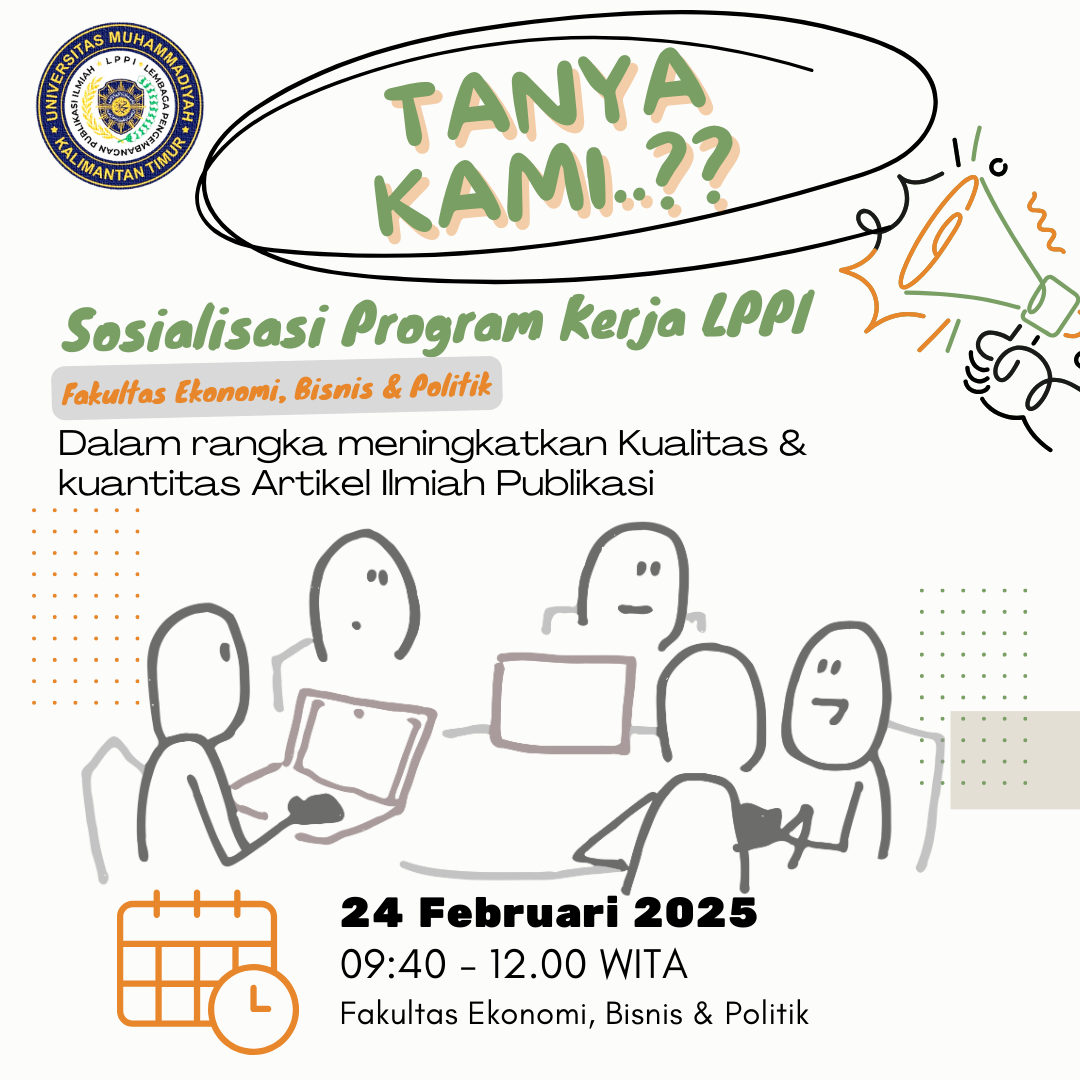 UNIVERSITAS MUHAMMADIYAH KALIMANTAN TIMUR
LPPI
LEMBAGA PENGEMBANGAN PUBLIKASI ILMIAH

TANYA KAMI..??

Sosialisasi Program Kerja LPPI

Fakultas Ekonomi, Bisnis & Politik

Dalam rangka meningkatkan Kualitas & kuantitas Artikel Ilmiah Publikasi

24 Februari 2025
09:40 - 12.00 WITA
Fakultas Ekonomi, Bisnis & Politik